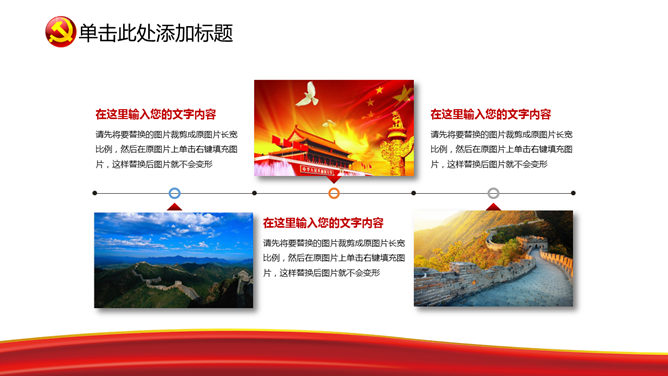 单击此处添加标题

在这里输入您的文字内容

请先将要替换的图片裁剪成原图片长宽比例，然后在原图片上单击右键填充图片，这样替换后图片就不会变形

在这里输入您的文字内容

请先将要替换的图片裁剪成原图片长宽比例，然后在原图片上单击右键填充图片，这样替换后图片就不会变形

在这里输入您的文字内容

请先将要替换的图片裁剪成原图片长宽比例，然后在原图片上单击右键填充图片，这样替换后图片就不会变形